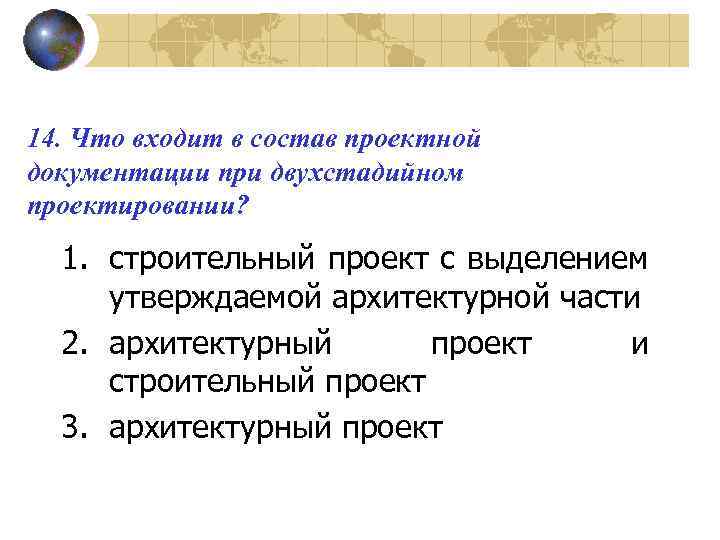 14. Что входит в состав проектной документации при двухстадийном проектировании?

1. строительный проект с выделением утверждаемой архитектурной части
2. архитектурный проект и строительный проект
3. архитектурный проект